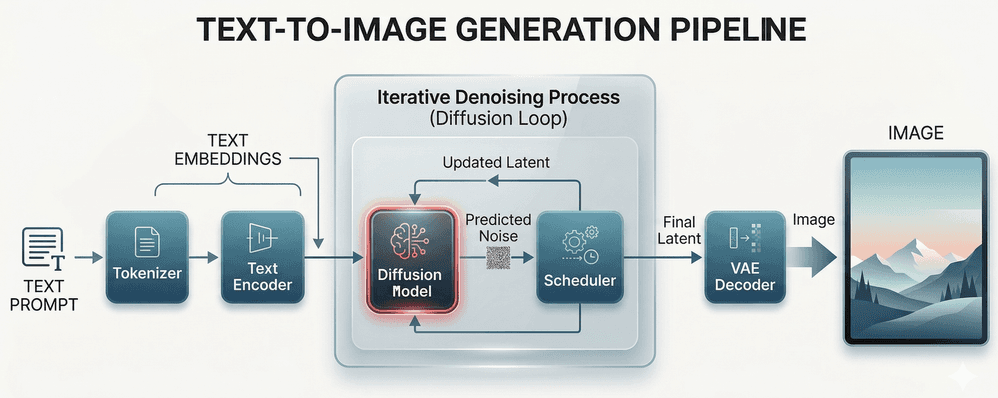 TEXT-TO-IMAGE GENERATION PIPELINE

TEXT PROMPT

Tokenizer

Text Encoder

TEXT EMBEDDINGS

Iterative Denoising Process
(Diffusion Loop)

Updated Latent

Diffusion Model

Predicted Noise

Scheduler

Final Latent

VAE Decoder

Image

IMAGE